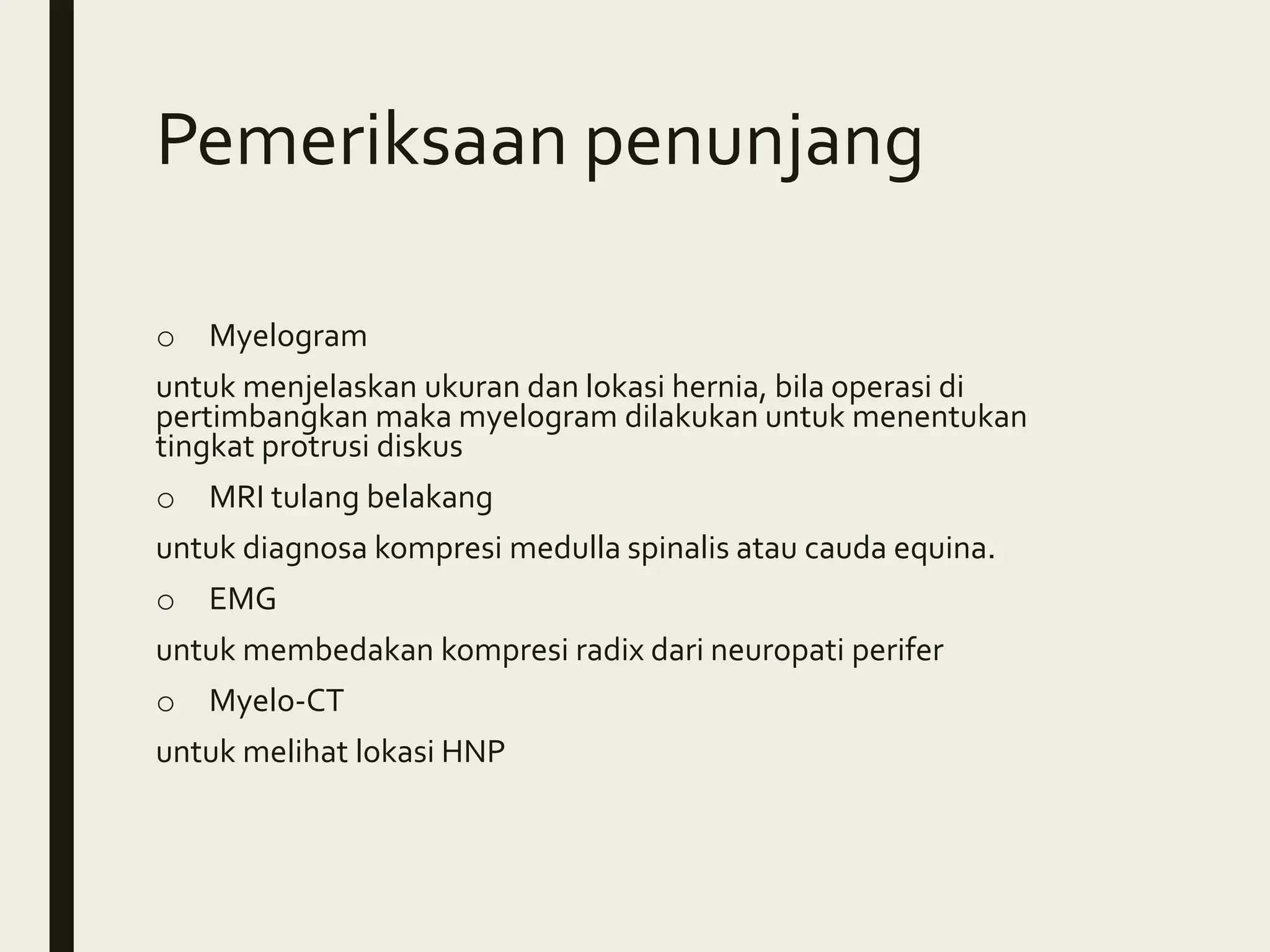 Pemeriksaan penunjang

o Myelogram

untuk menjelaskan ukuran dan lokasi hernia, bila operasi di pertimbangkan maka myelogram dilakukan untuk menentukan tingkat protrusi diskus

o MRI tulang belakang

untuk diagnosa kompresi medulla spinalis atau cauda equina.

o EMG

untuk membedakan kompresi radix dari neuropati perifer

o Myelo-CT

untuk melihat lokasi HNP